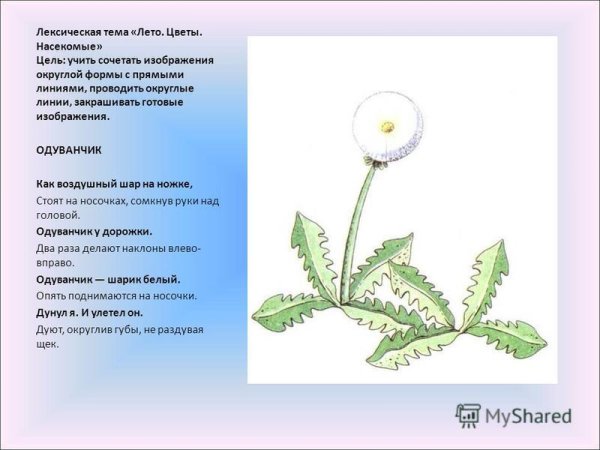 Лексическая тема «Лето. Цветы. Насекомые»
Цель: учить сочетать изображения округлой формы с прямыми линиями, проводить округлые линии, закрашивать готовые изображения.

ОДУВАНЧИК

Как воздушный шар на ножке,

Стоят на носочках, сомкнув руки над головой.

Одуванчик у дорожки.

Два раза делают наклоны влево-вправо.

Одуванчик — шарик белый.

Опять поднимаются на носочки.

Дунул я. И улетел он.

Дуют, округлив губы, не раздувая щек.

MyShared